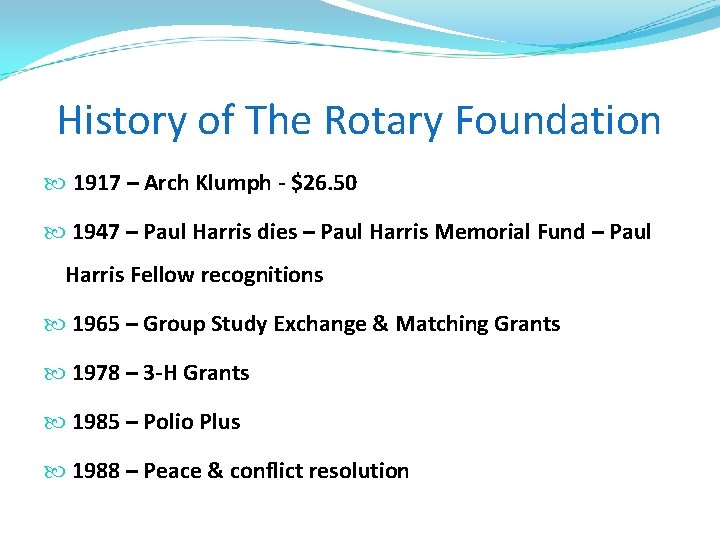 History of The Rotary Foundation

1917 – Arch Klumph - \$26.50

1947 – Paul Harris dies – Paul Harris Memorial Fund – Paul Harris Fellow recognitions

1965 – Group Study Exchange & Matching Grants

1978 – 3-H Grants

1985 – Polio Plus

1988 – Peace & conflict resolution